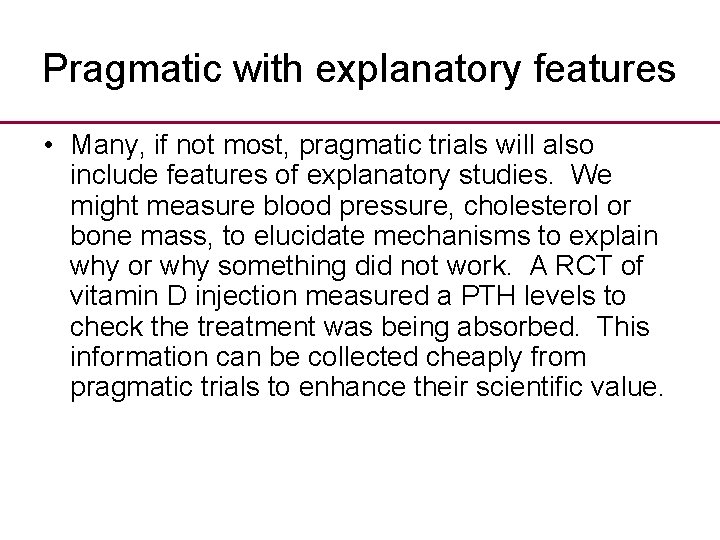 Pragmatic with explanatory features

• Many, if not most, pragmatic trials will also include features of explanatory studies. We might measure blood pressure, cholesterol or bone mass, to elucidate mechanisms to explain why or why something did not work. A RCT of vitamin D injection measured a PTH levels to check the treatment was being absorbed. This information can be collected cheaply from pragmatic trials to enhance their scientific value.